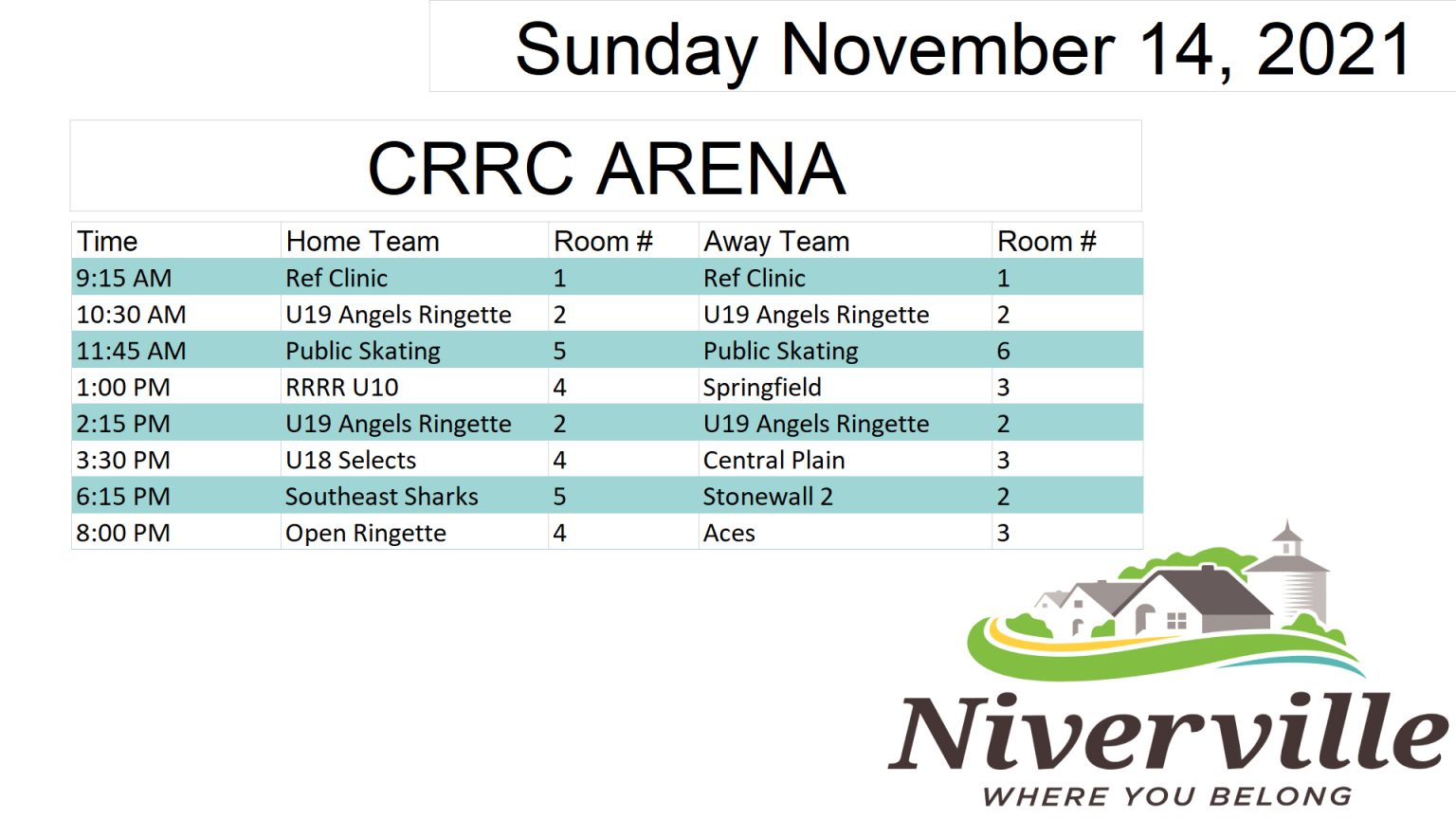 Sunday November 14, 2021

CRRC ARENA

| Time | Home Team | Room # | Away Team | Room # |
|---|---|---|---|---|
| 9:15 AM | Ref Clinic | 1 | Ref Clinic | 1 |
| 10:30 AM | U19 Angels Ringette | 2 | U19 Angels Ringette | 2 |
| 11:45 AM | Public Skating | 5 | Public Skating | 6 |
| 1:00 PM | RRRR U10 | 4 | Springfield | 3 |
| 2:15 PM | U19 Angels Ringette | 2 | U19 Angels Ringette | 2 |
| 3:30 PM | U18 Selects | 4 | Central Plain | 3 |
| 6:15 PM | Southeast Sharks | 5 | Stonewall 2 | 2 |
| 8:00 PM | Open Ringette | 4 | Aces | 3 |

Niverville
WHERE YOU BELONG